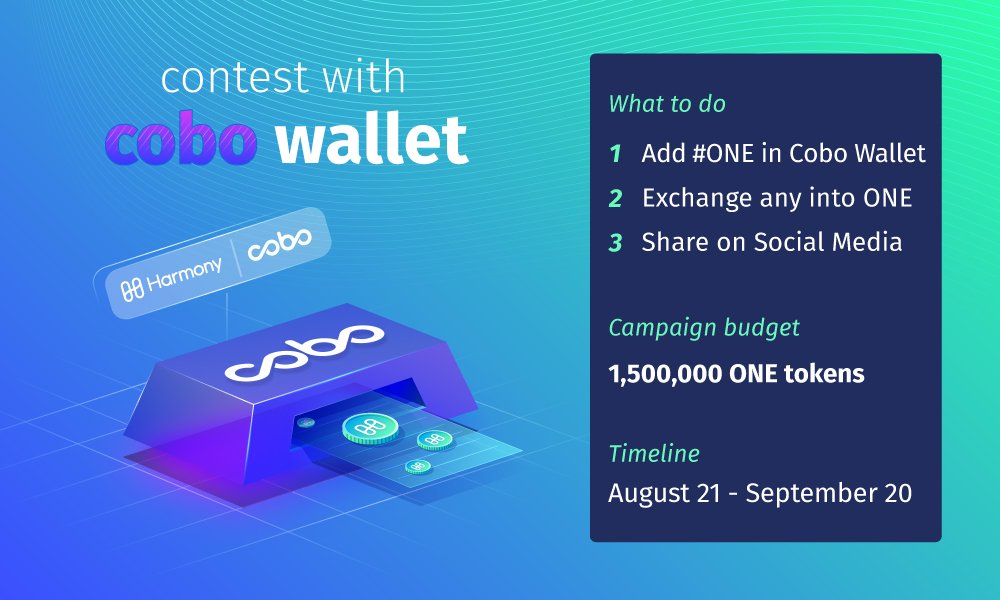 contest with
cobo wallet

Harmony | cobo

cobo

What to do

1 Add #ONE in Cobo Wallet

2 Exchange any into ONE

3 Share on Social Media

Campaign budget

1,500,000 ONE tokens

Timeline

August 21 - September 20